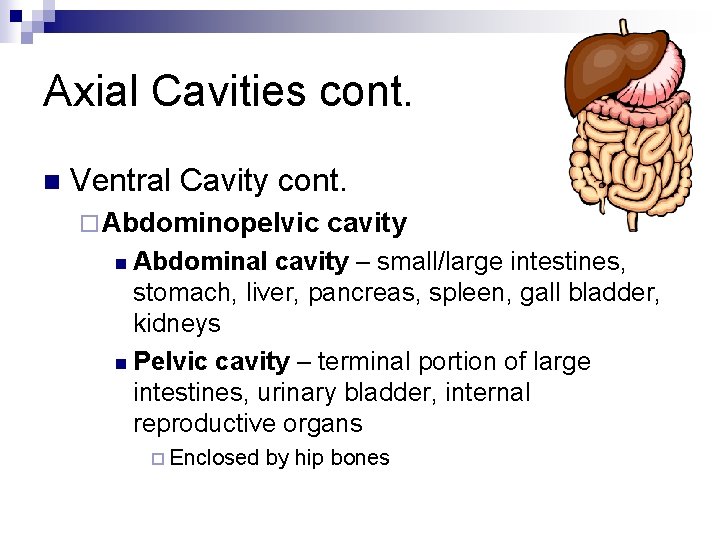 Axial Cavities cont.

Ventral Cavity cont.

Abdominopelvic cavity

Abdominal cavity – small/large intestines, stomach, liver, pancreas, spleen, gall bladder, kidneys

Pelvic cavity – terminal portion of large intestines, urinary bladder, internal reproductive organs

Enclosed by hip bones